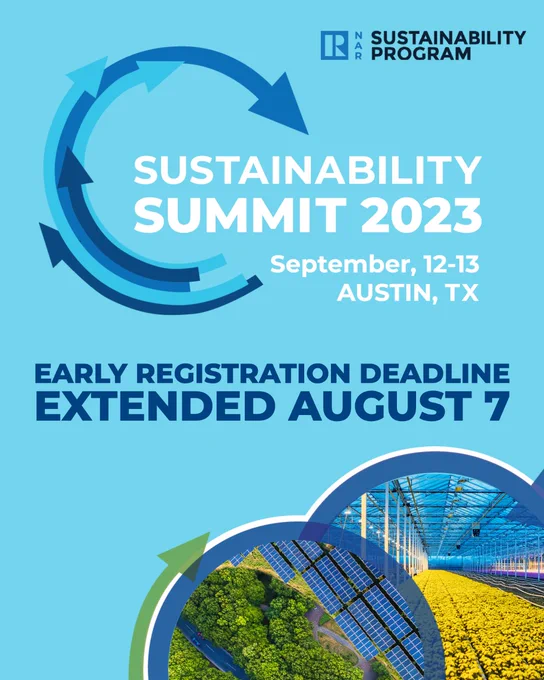 R NAR SUSTAINABILITY PROGRAM

SUSTAINABILITY SUMMIT 2023

September, 12-13
AUSTIN, TX

EARLY REGISTRATION DEADLINE
EXTENDED AUGUST 7